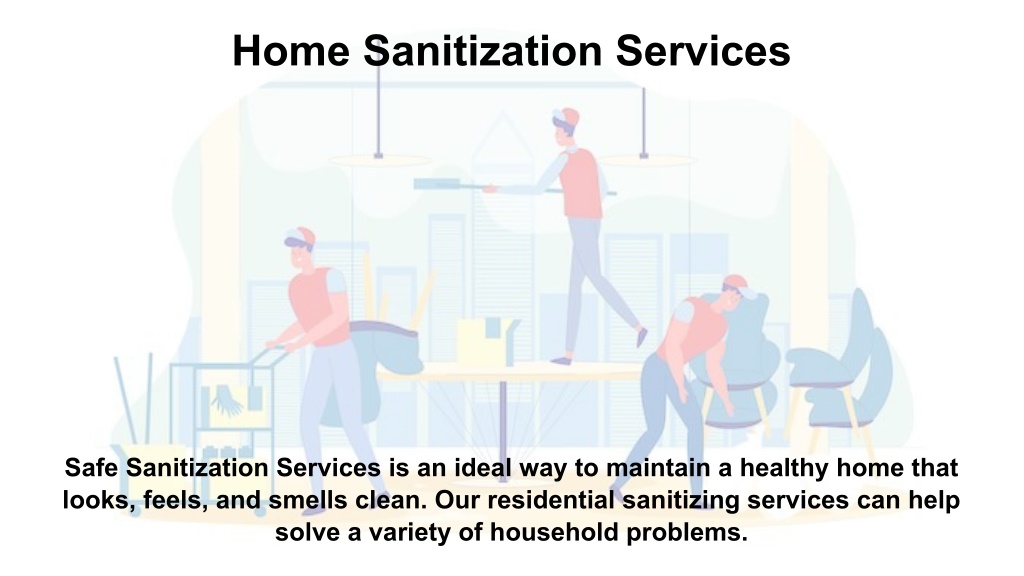 Home Sanitization Services

Safe Sanitization Services is an ideal way to maintain a healthy home that looks, feels, and smells clean. Our residential sanitizing services can help solve a variety of household problems.